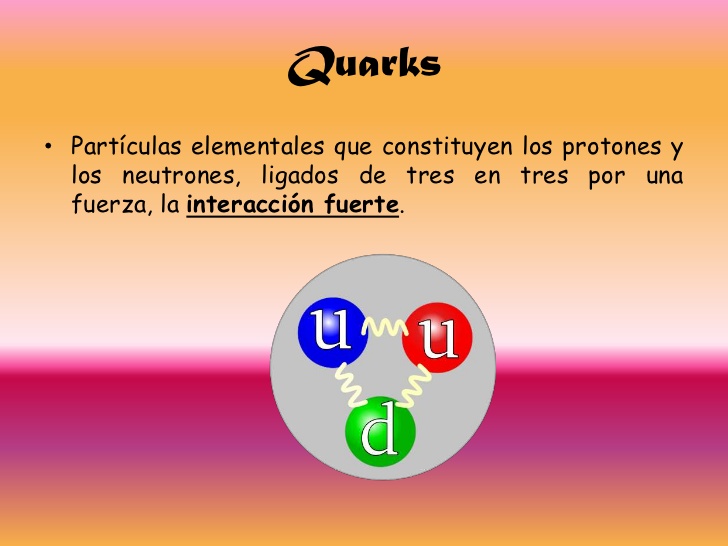 Quarks

• Partículas elementales que constituyen los protones y los neutrones, ligados de tres en tres por una fuerza, la interacción fuerte.

u u d